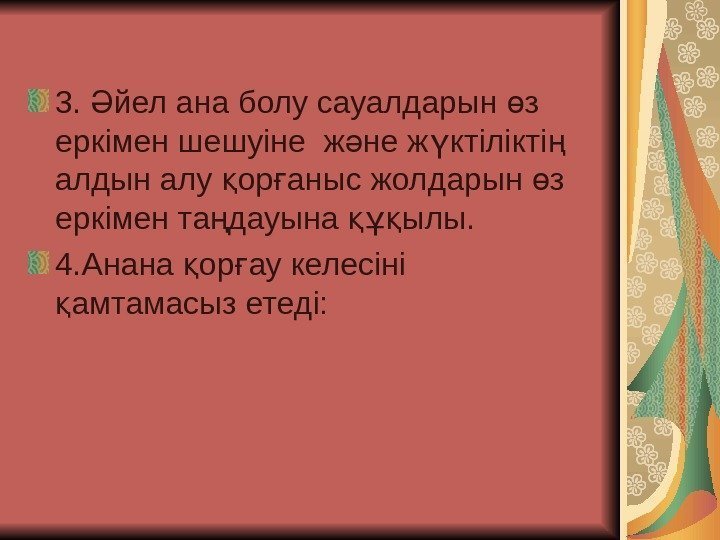 3. Әйел ана болу сауалдарын өз еркімен шешуіне және жүктіліктің алдын алу қорғаныс жолдарын өз еркімен таңдауына құқылы.

4.Анана қорғау келесіні қамтамасыз етеді: